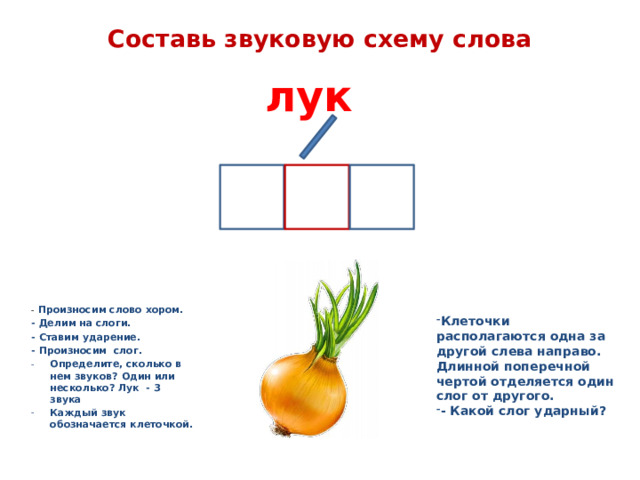 Составь звуковую схему слова

лук

- Произносим слово хором.
- Делим на слоги.
- Ставим ударение.
- Произносим слог.
- Определите, сколько в нем звуков? Один или несколько? Лук - 3 звука
- Каждый звук обозначается клеточкой.

-Клеточки располагаются одна за другой слева направо. Длинной поперечной чертой отделяется один слог от другого.
-- Какой слог ударный?